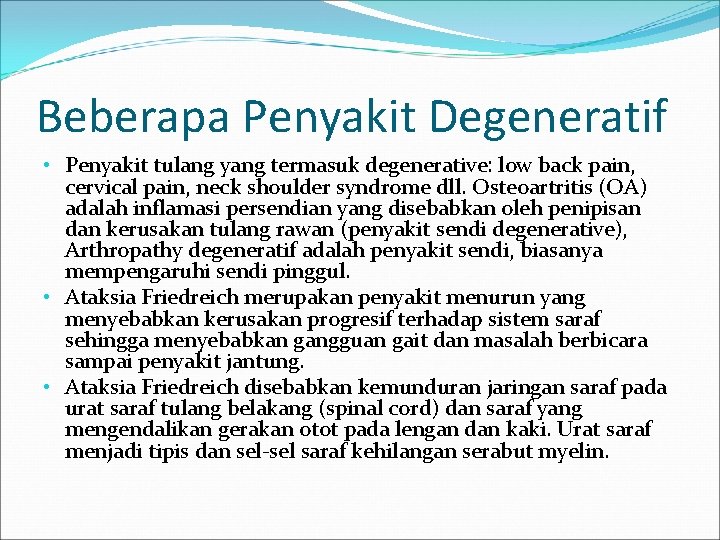 Beberapa Penyakit Degeneratif

• Penyakit tulang yang termasuk degenerative: low back pain, cervical pain, neck shoulder syndrome dll. Osteoartritis (OA) adalah inflamasi persendian yang disebabkan oleh penipisan dan kerusakan tulang rawan (penyakit sendi degenerative), Arthropathy degeneratif adalah penyakit sendi, biasanya mempengaruhi sendi pinggul.

• Ataksia Friedreich merupakan penyakit menurun yang menyebabkan kerusakan progresif terhadap sistem saraf sehingga menyebabkan gangguan gait dan masalah berbicara sampai penyakit jantung.

• Ataksia Friedreich disebabkan kemunduran jaringan saraf pada urat saraf tulang belakang (spinal cord) dan saraf yang mengendalikan gerakan otot pada lengan dan kaki. Urat saraf menjadi tipis dan sel-sel saraf kehilangan serabut myelin.